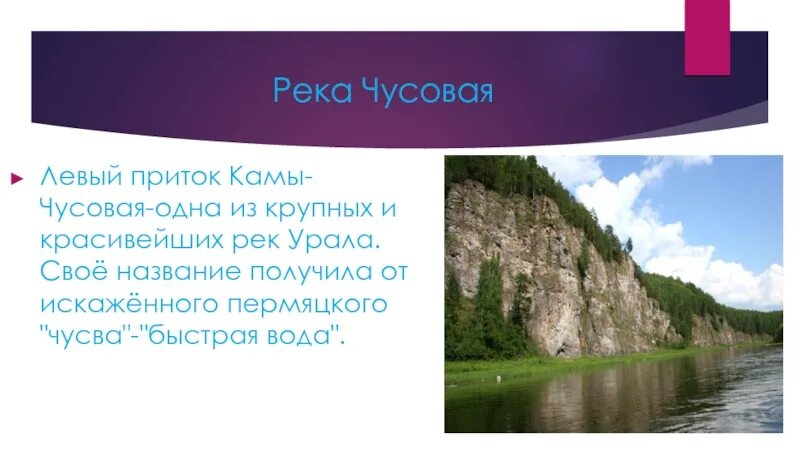 Река Чусовая

Левый приток Камы-Чусовая-одна из крупных и красивейших рек Урала. Своё название получила от искажённого пермяцкого "чусва"-"быстрая вода".